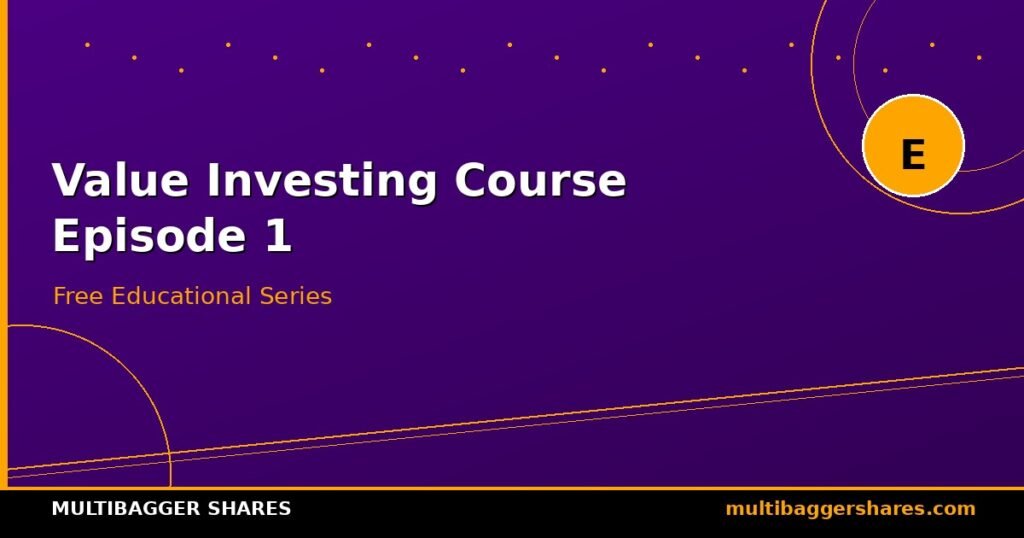 E

Value Investing Course
Episode 1

Free Educational Series

MULTIBAGGER SHARES

multibaggershares.com